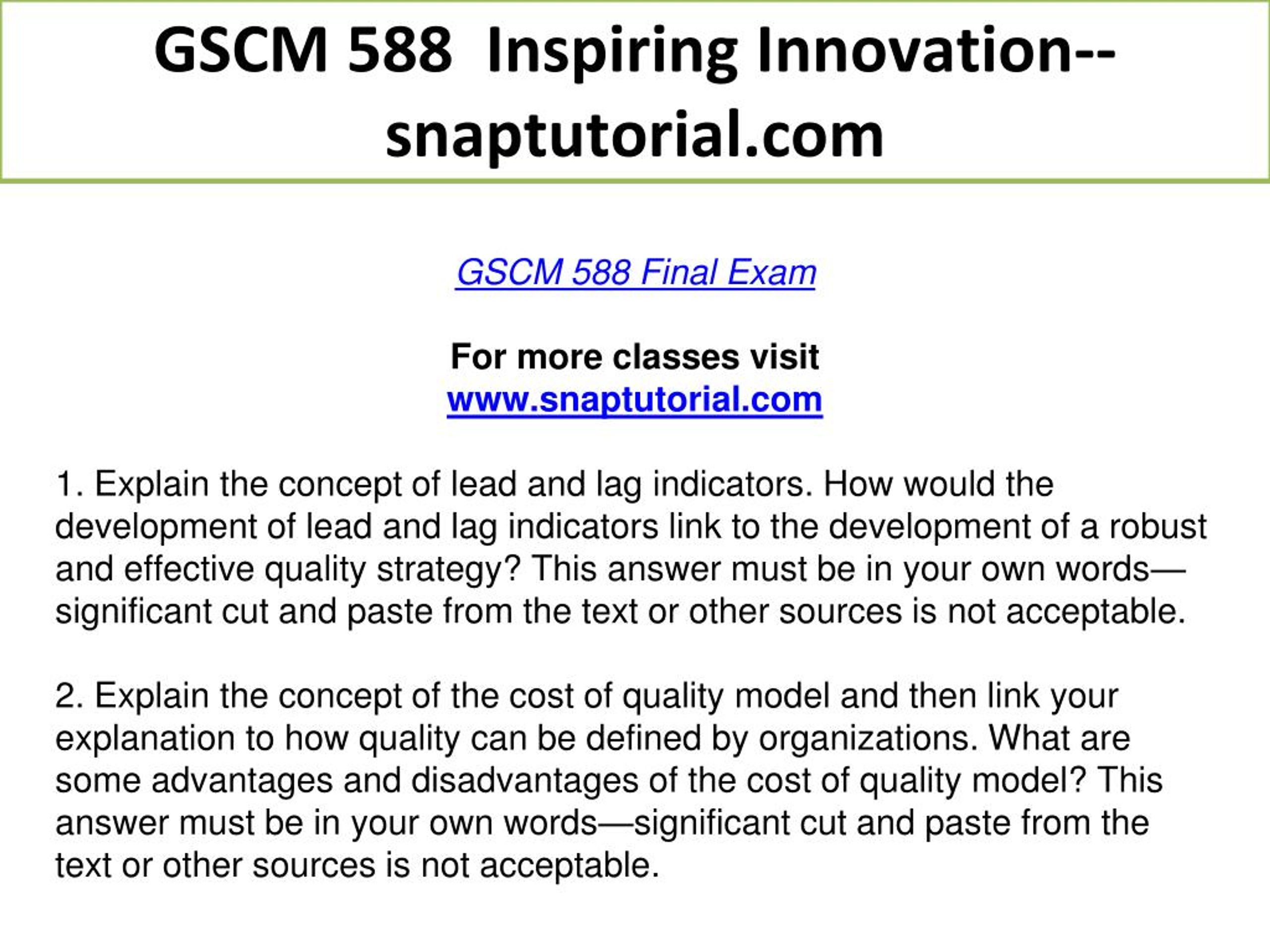 GSCM 588 Inspiring Innovation--snaptutorial.com

GSCM 588 Final Exam

For more classes visit
www.snaptutorial.com

1. Explain the concept of lead and lag indicators. How would the development of lead and lag indicators link to the development of a robust and effective quality strategy? This answer must be in your own words—significant cut and paste from the text or other sources is not acceptable.

2. Explain the concept of the cost of quality model and then link your explanation to how quality can be defined by organizations. What are some advantages and disadvantages of the cost of quality model? This answer must be in your own words—significant cut and paste from the text or other sources is not acceptable.